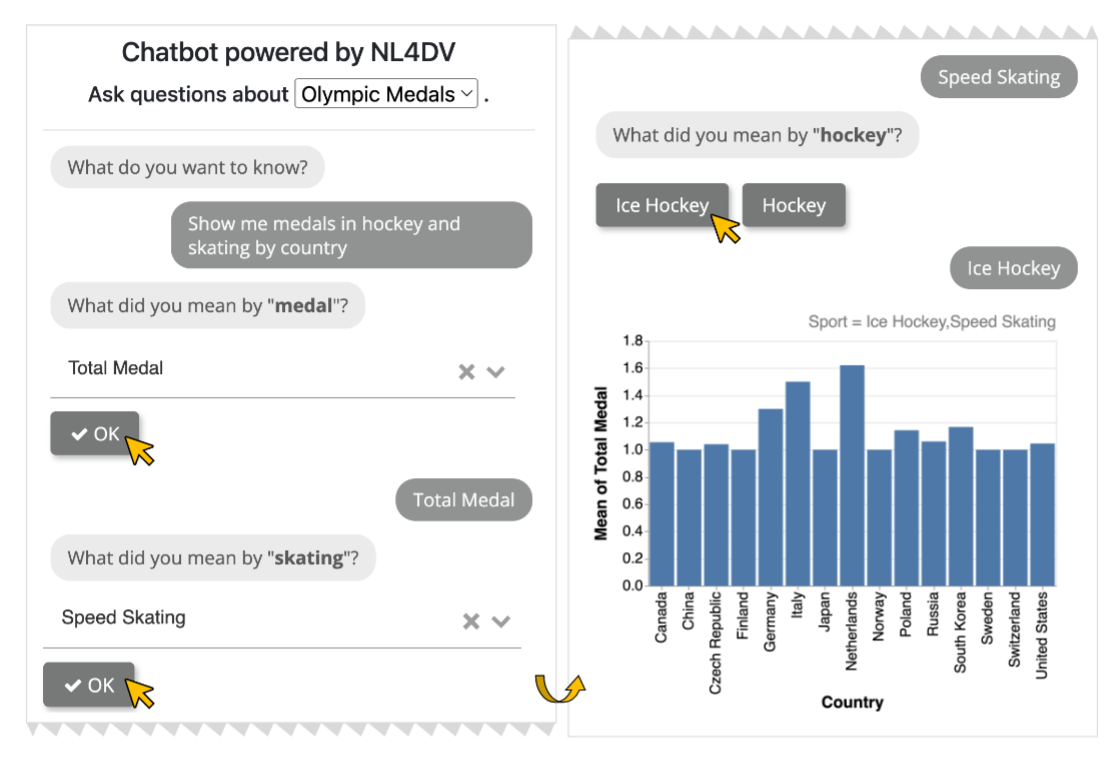 Chatbot powered by NL4DV

Ask questions about Olympic Medals .

What do you want to know?

Show me medals in hockey and skating by country

What did you mean by "**medal**"?

Total Medal

✔ OK

Total Medal

What did you mean by "**skating**"?

Speed Skating

✔ OK

Speed Skating

What did you mean by "**hockey**"?

Ice Hockey

Hockey

Ice Hockey

Sport = Ice Hockey,Speed Skating

Mean of Total Medal

1.8
1.6
1.4
1.2
1.0
0.8
0.6
0.4
0.2
0.0

Canada
China
Czech Republic
Finland
Germany
Italy
Japan
Netherlands
Norway
Poland
Russia
South Korea
Sweden
Switzerland
United States

Country